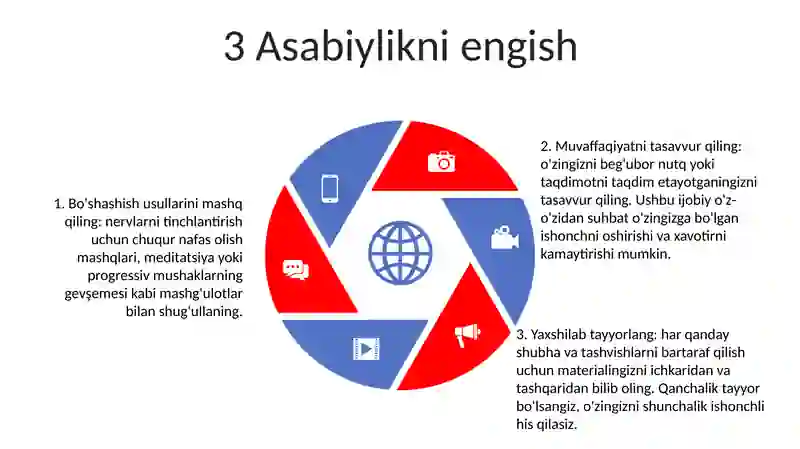 3 Asabiylikni engish

1. Bo'shashish usullarini mashq qiling: nervlarni tinchlantirish uchun chuqur nafas olish mashqlari, meditatsiya yoki progressiv mushaklarning gevşemesi kabi mashg'ulotlar bilan shug'ullaning.

2. Muvaffaqiyatni tasavvur qiling: o'zingizni beg'ubor nutq yoki taqdimotni taqdim etayotganingizni tasavvur qiling. Ushbu ijobiy o'z-o'zidan suhbat o'zingizga bo'lgan ishonchni oshirishi va xavotirni kamaytirishi mumkin.

3. Yaxshilab tayyorlang: har qanday shubha va tashvishlarni bartaraf qilish uchun materialingizni ichkaridan va tashqaridan bilib oling. Qanchalik tayyor bo'lsangiz, o'zingizni shunchalik ishonchli his qilasiz.